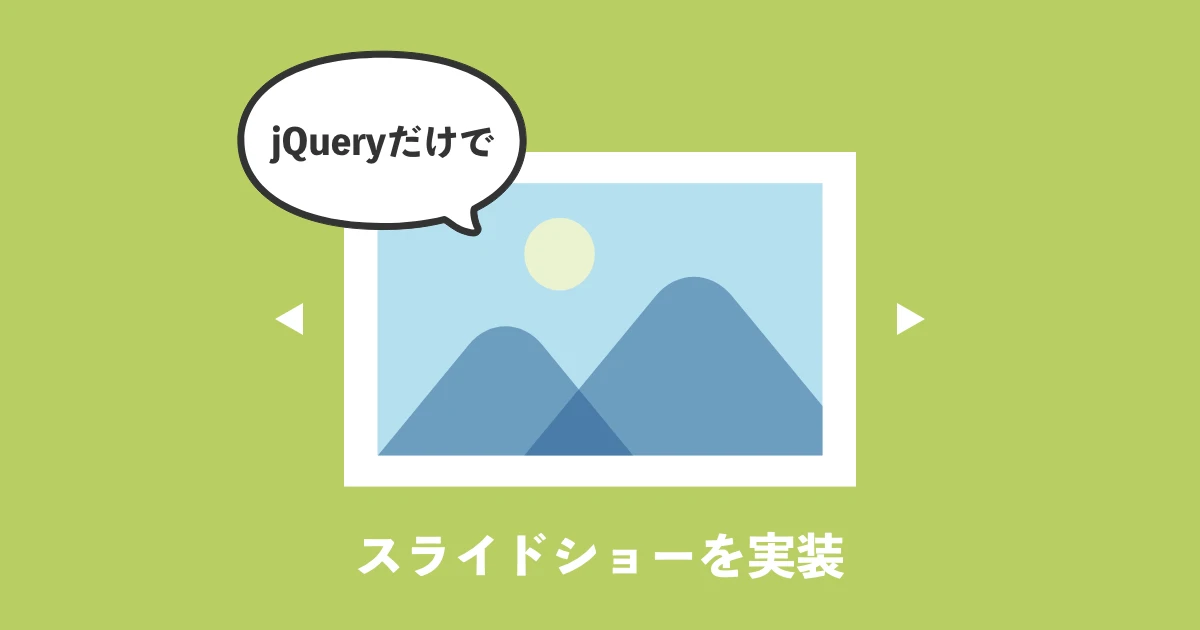 jQueryだけで

スライドショーを実装